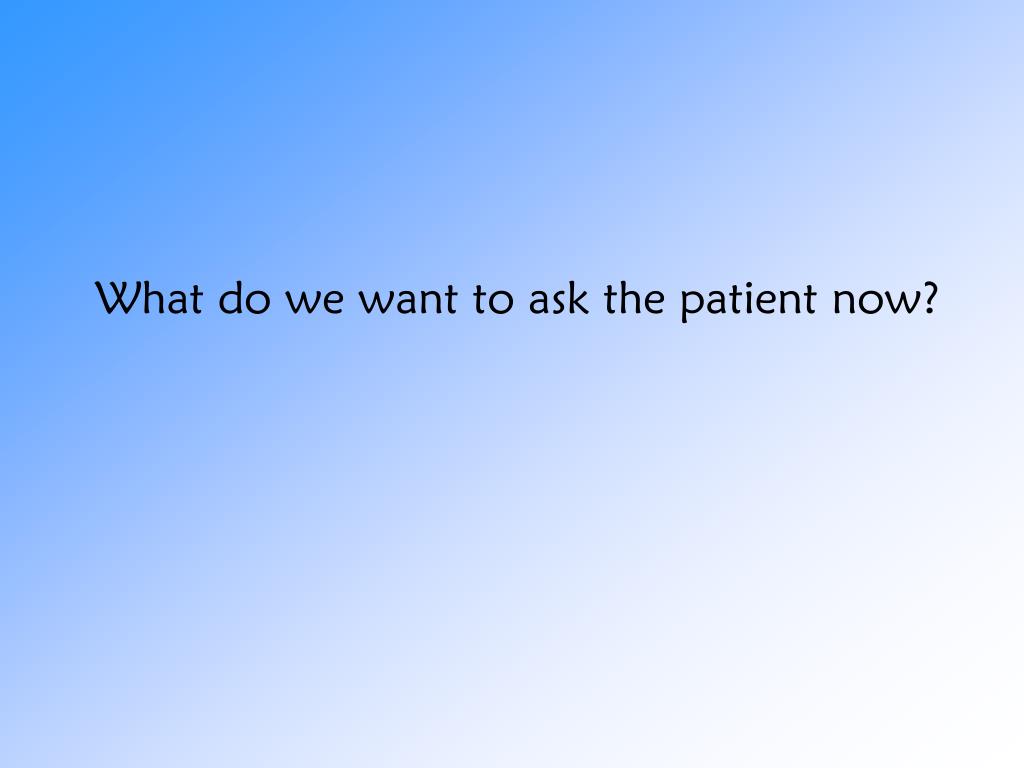 What do we want to ask the patient now?